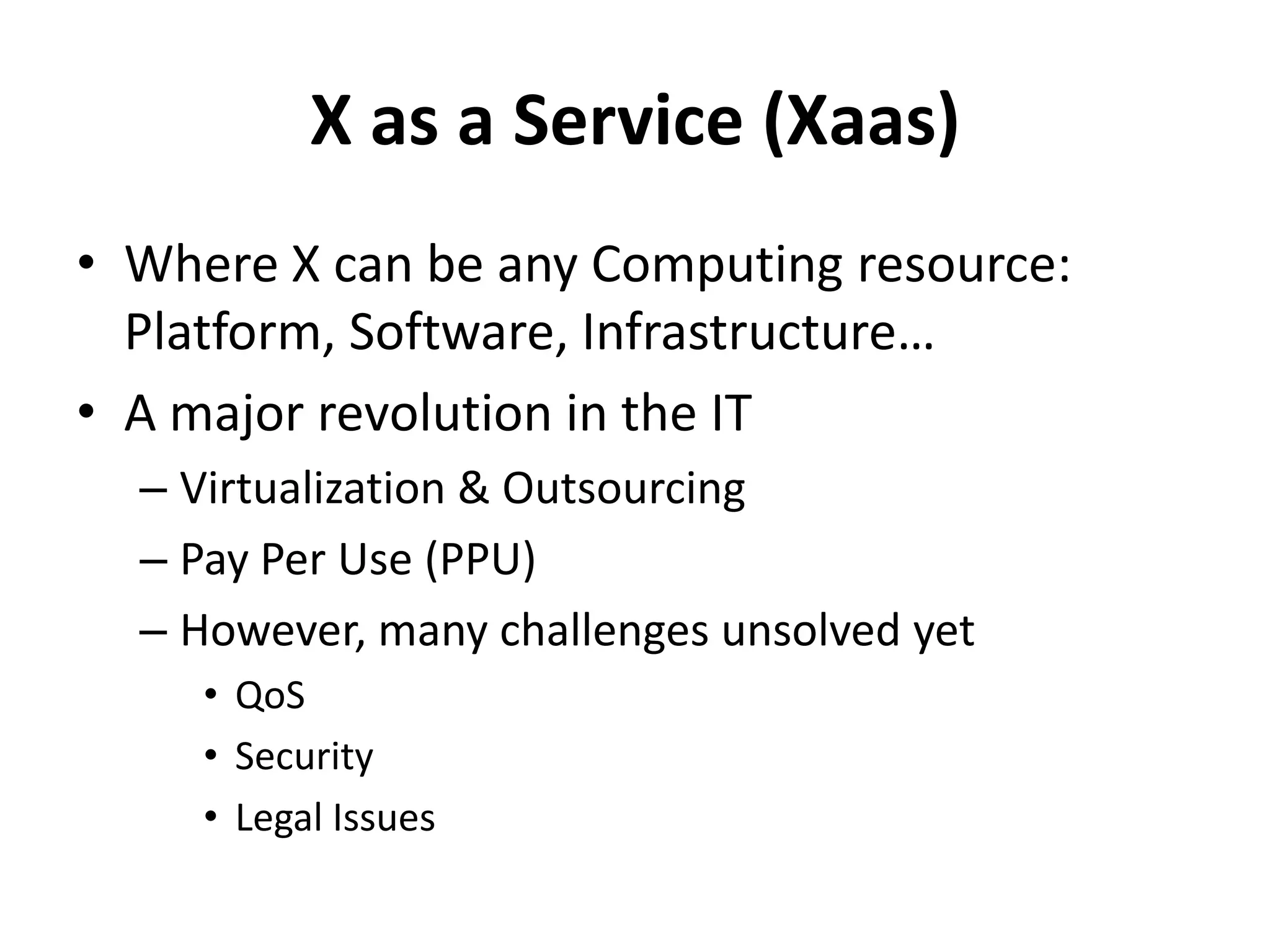 X as a Service (Xaas)

• Where X can be any Computing resource: Platform, Software, Infrastructure…
• A major revolution in the IT
– Virtualization & Outsourcing
– Pay Per Use (PPU)
– However, many challenges unsolved yet
• QoS
• Security
• Legal Issues